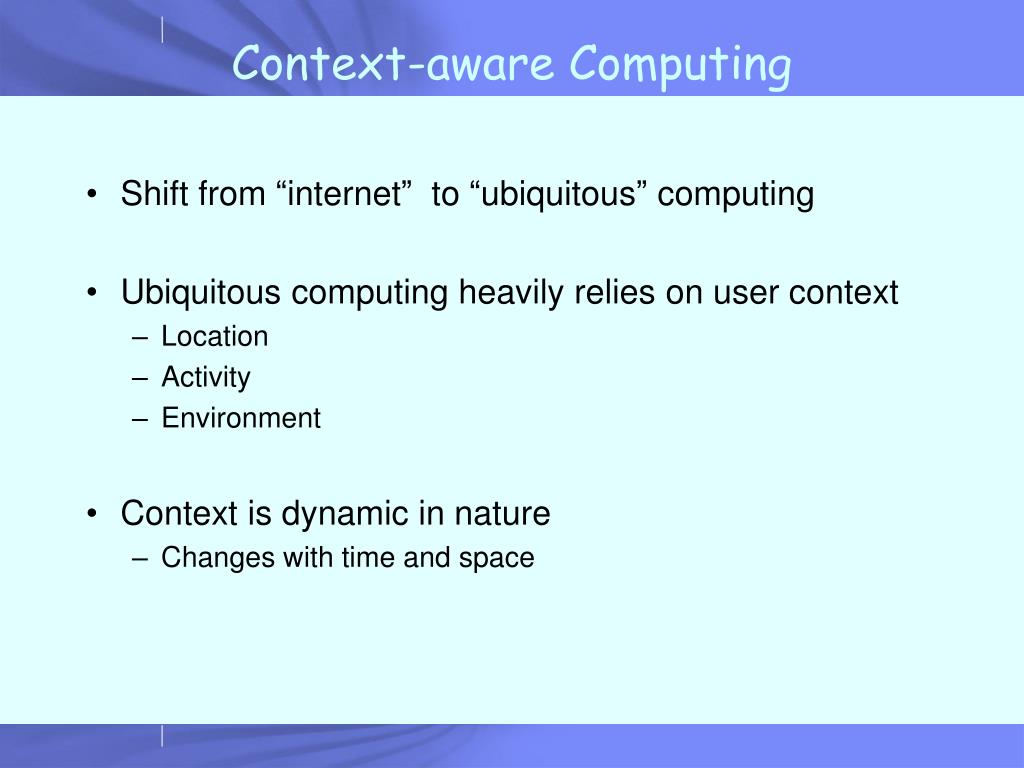 Context-aware Computing

• Shift from “internet” to “ubiquitous” computing

• Ubiquitous computing heavily relies on user context
– Location
– Activity
– Environment

• Context is dynamic in nature
– Changes with time and space